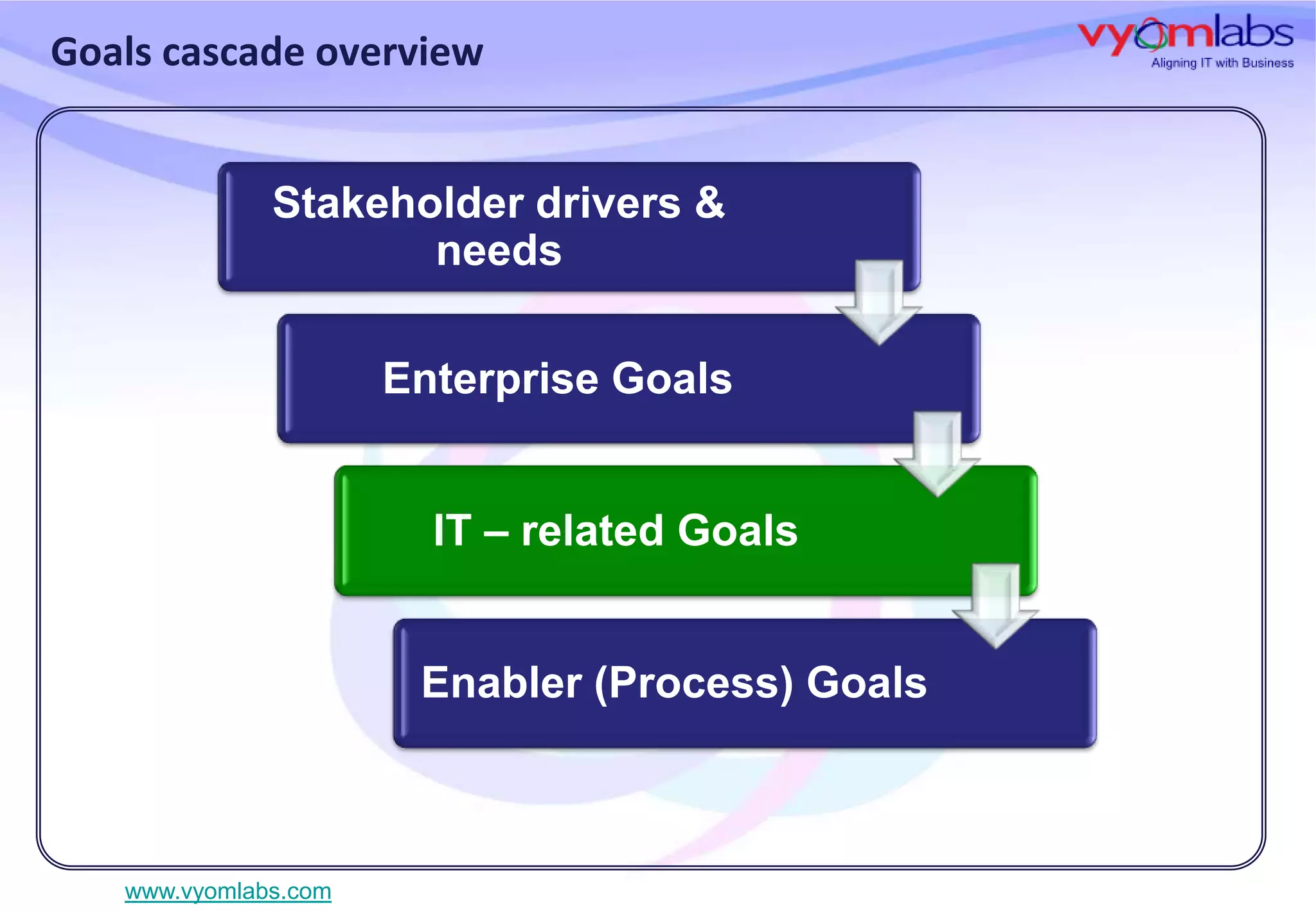 Goals cascade overview

vyomlabs
Aligning IT with Business

Stakeholder drivers & needs

Enterprise Goals

IT – related Goals

Enabler (Process) Goals

www.vyomlabs.com